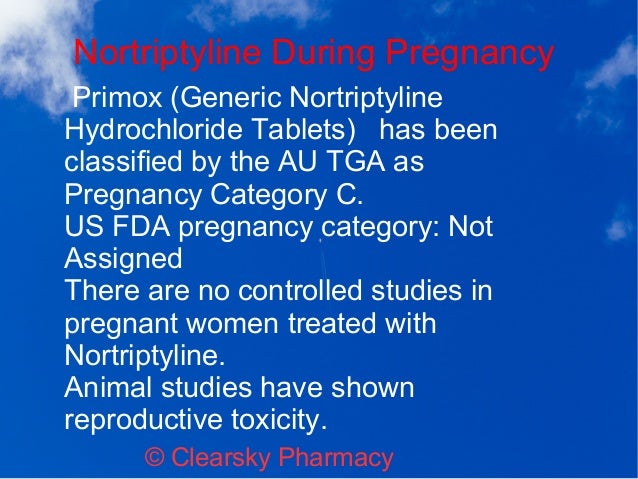 Nortriptyline During Pregnancy

Primox (Generic Nortriptyline Hydrochloride Tablets) has been classified by the AU TGA as Pregnancy Category C.
US FDA pregnancy category: Not Assigned
There are no controlled studies in pregnant women treated with Nortriptyline.
Animal studies have shown reproductive toxicity.

© Clearsky Pharmacy